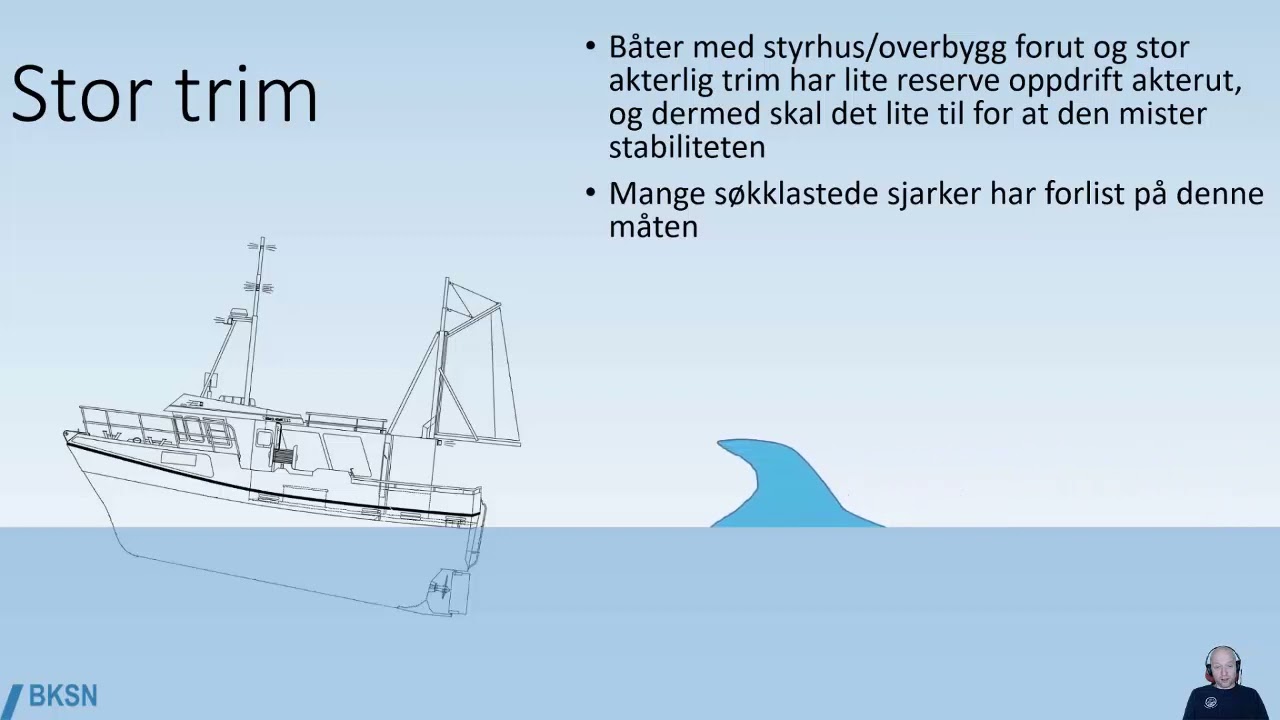 Stor trim

• Båter med styrhus/overbygg forut og stor akterlig trim har lite reserve oppdrift akterut, og dermed skal det lite til for at den mister stabiliteten

• Mange søkklastede sjarker har forlist på denne måten

BKSN